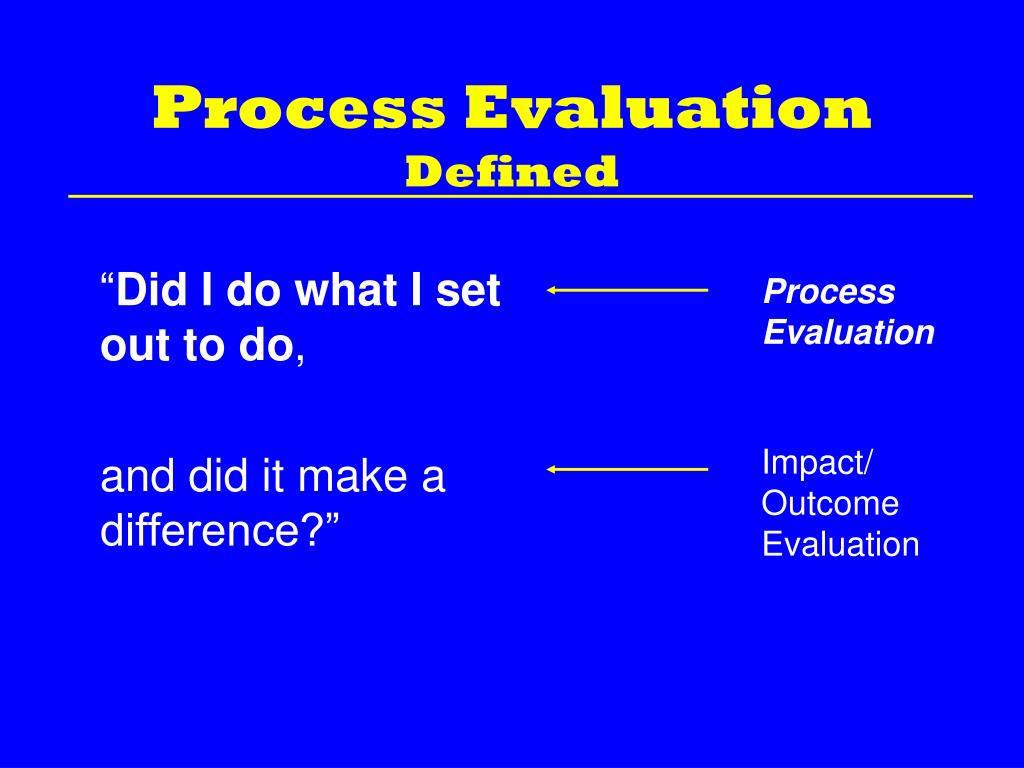 Process Evaluation
Defined

“Did I do what I set out to do,

Process Evaluation

and did it make a difference?”

Impact/ Outcome Evaluation